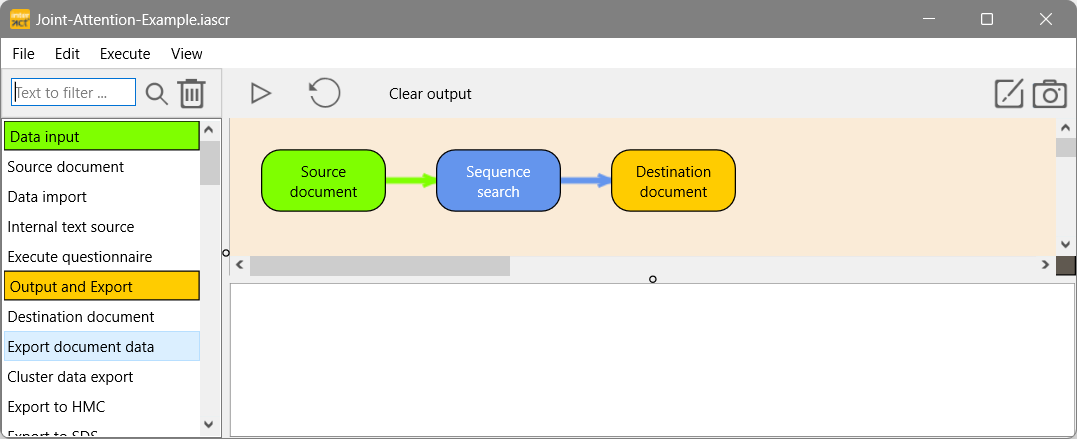 Joint-Attention-Example.iascr

File Edit Execute View

Text to filter ...

Clear output

Data input
Source document
Data import
Internal text source
Execute questionnaire
Output and Export
Destination document
Export document data
Cluster data export
Export to HMC
Export to SDS

Source document

Sequence search

Destination document